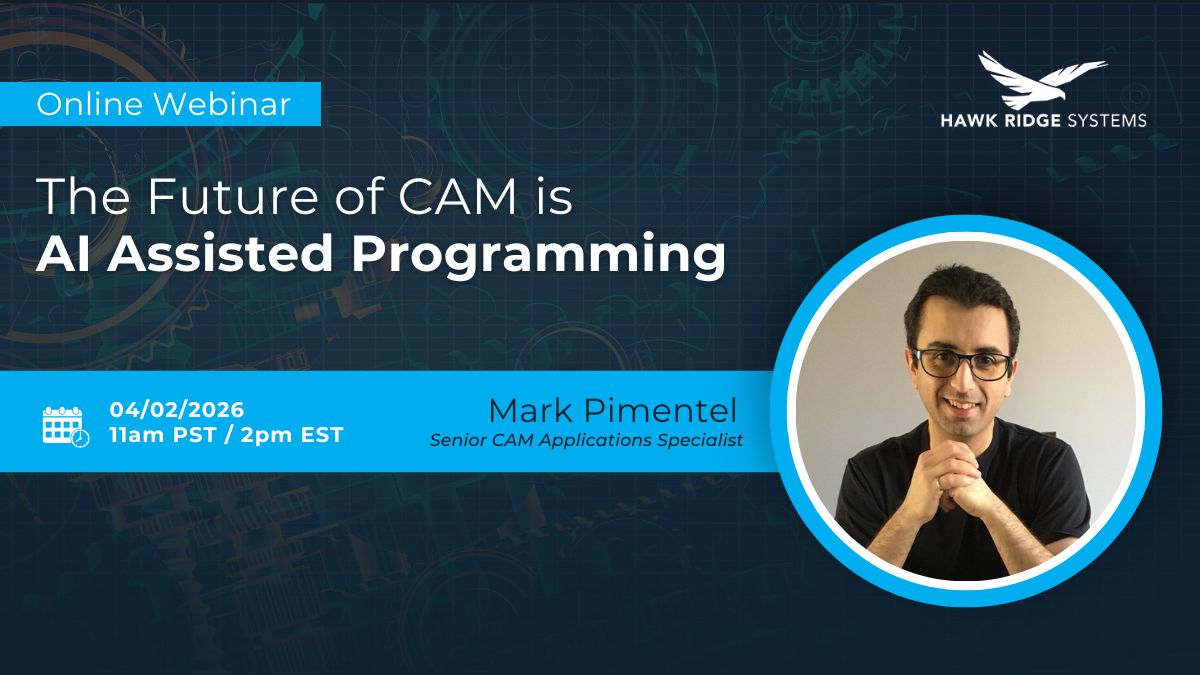 Online Webinar

HAWK RIDGE SYSTEMS

The Future of CAM is
AI Assisted Programming

04/02/2026
11am PST / 2pm EST

Mark Pimentel
Senior CAM Applications Specialist